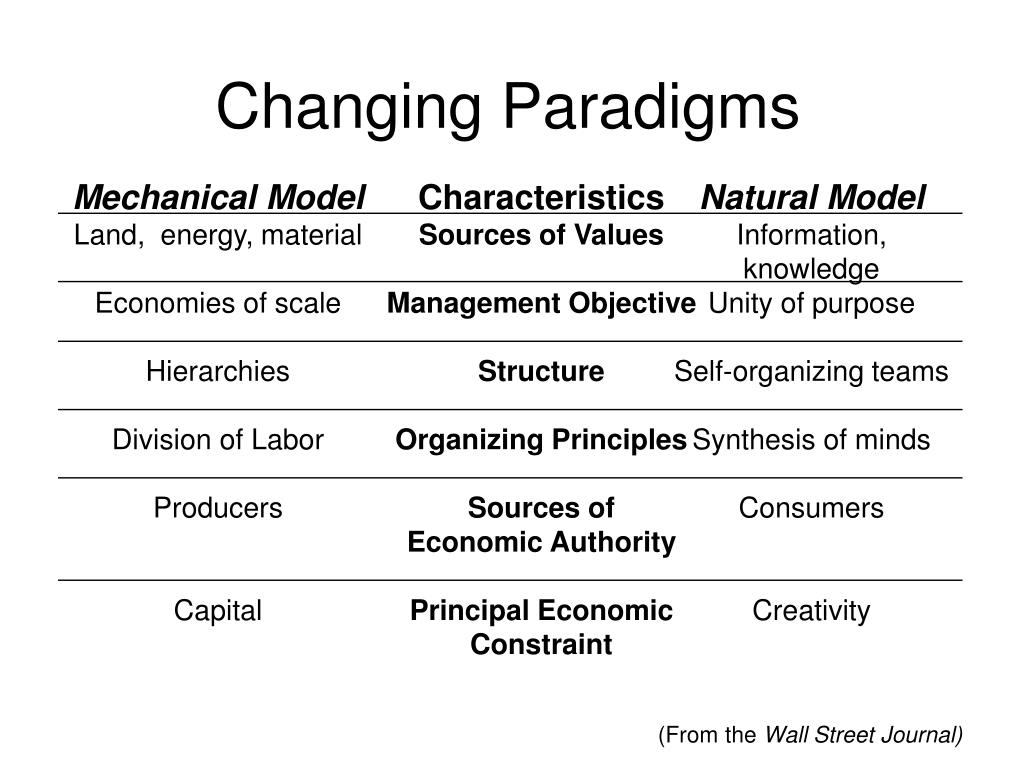 Changing Paradigms

| Mechanical Model | Characteristics | Natural Model |
|---|---|---|
| Land, energy, material | Sources of Values | Information, knowledge |
| Economies of scale | Management Objective | Unity of purpose |
| Hierarchies | Structure | Self-organizing teams |
| Division of Labor | Organizing Principles | Synthesis of minds |
| Producers | Sources of Economic Authority | Consumers |
| Capital | Principal Economic Constraint | Creativity |

(From the Wall Street Journal)